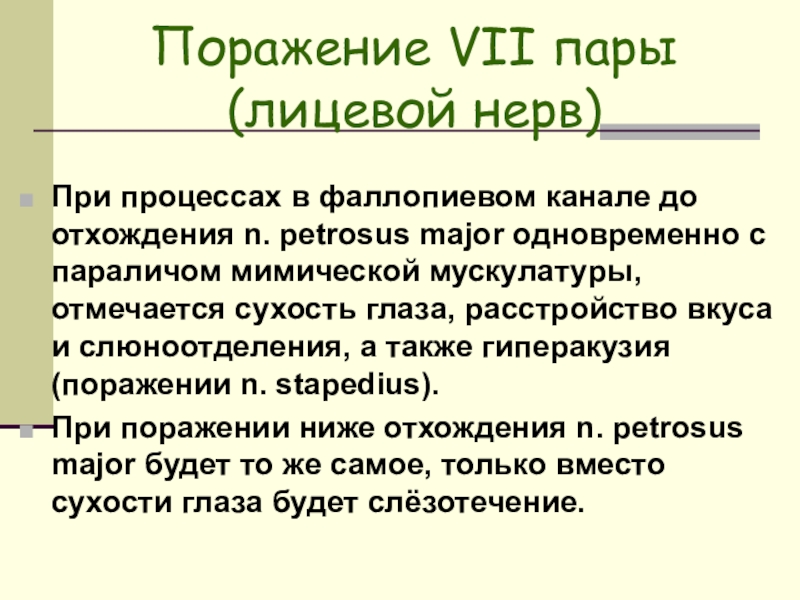 Поражение VII пары (лицевой нерв)

При процессах в фаллопиевом канале до отхождения n. petrosus major одновременно с параличом мимической мускулатуры, отмечается сухость глаза, расстройство вкуса и слюноотделения, а также гиперакузия (поражении n. stapedius).

При поражении ниже отхождения n. petrosus major будет то же самое, только вместо сухости глаза будет слёзотечение.